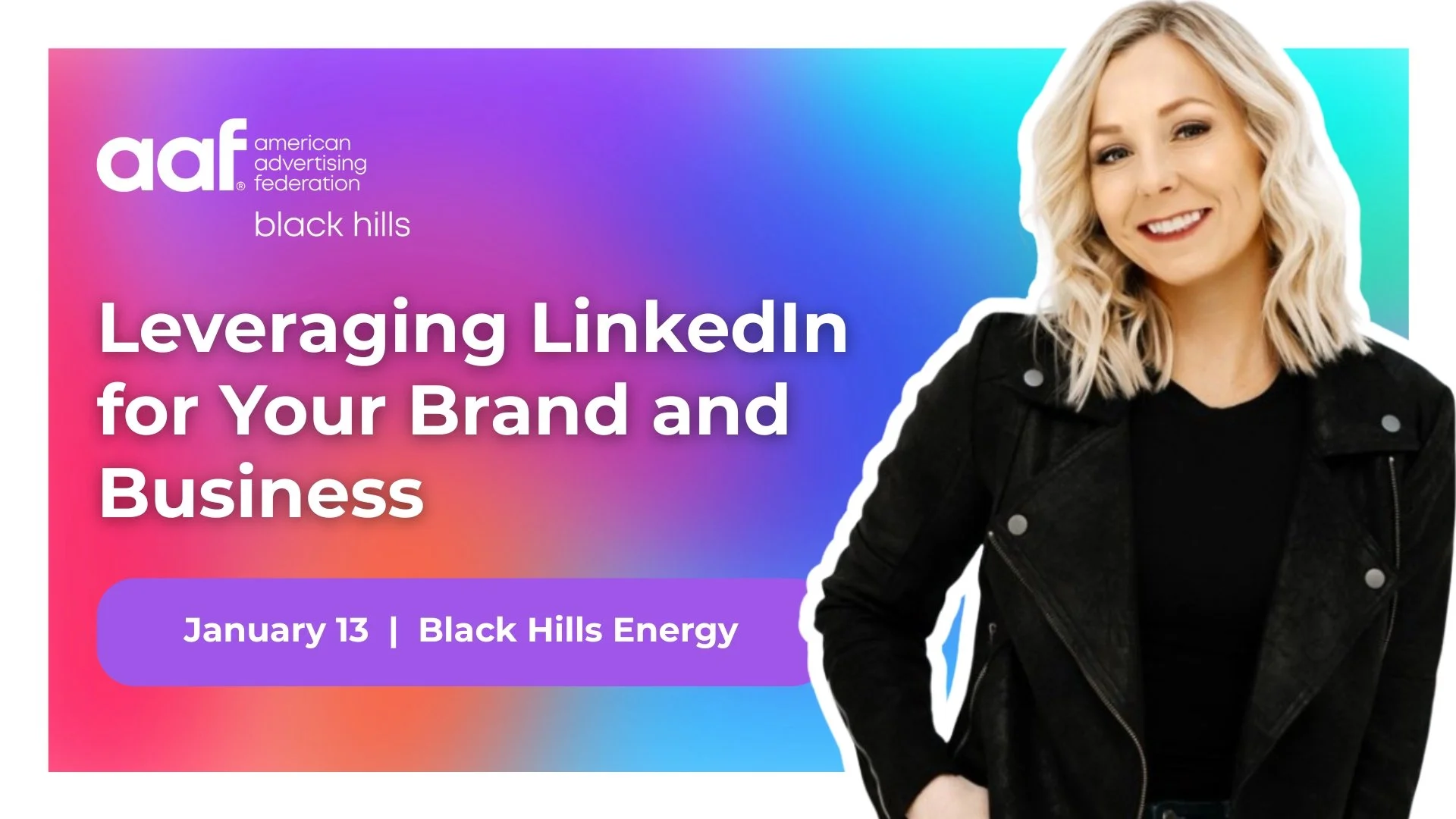 aaf® american advertising federation
black hills

Leveraging LinkedIn for Your Brand and Business

January 13 | Black Hills Energy